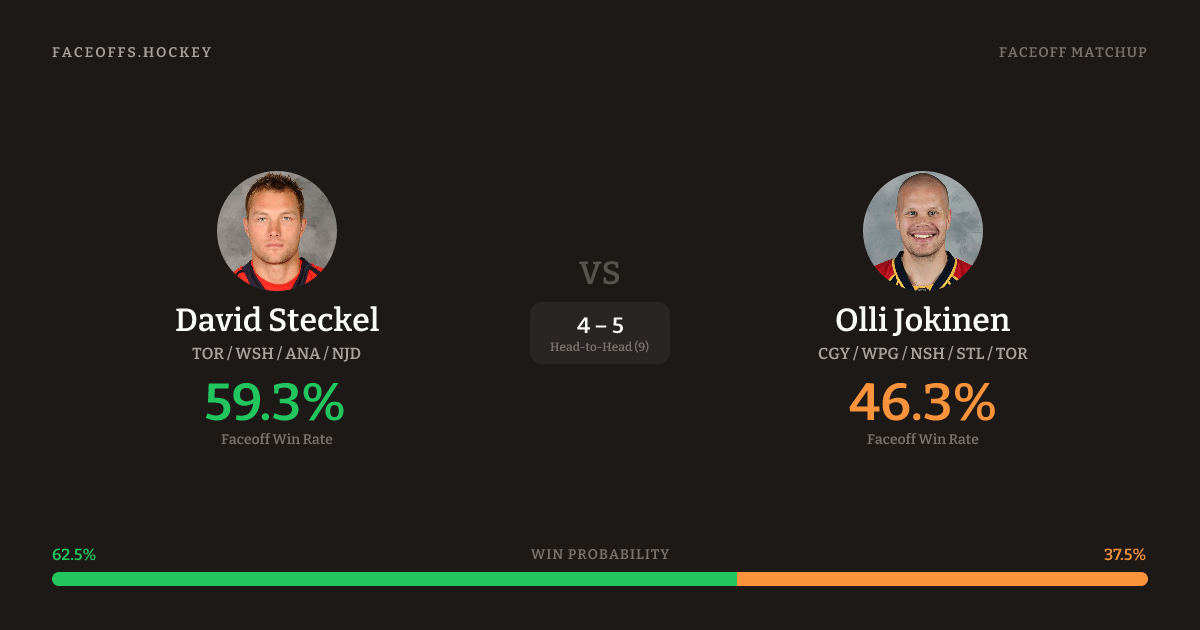 FACEOFFS.HOCKEY

FACEOFF MATCHUP

David Steckel
TOR / WSH / ANA / NJD
59.3%
Faceoff Win Rate

VS

4 – 5
Head-to-Head (9)

Olli Jokinen
CGY / WPG / NSH / STL / TOR
46.3%
Faceoff Win Rate

62.5%
WIN PROBABILITY
37.5%